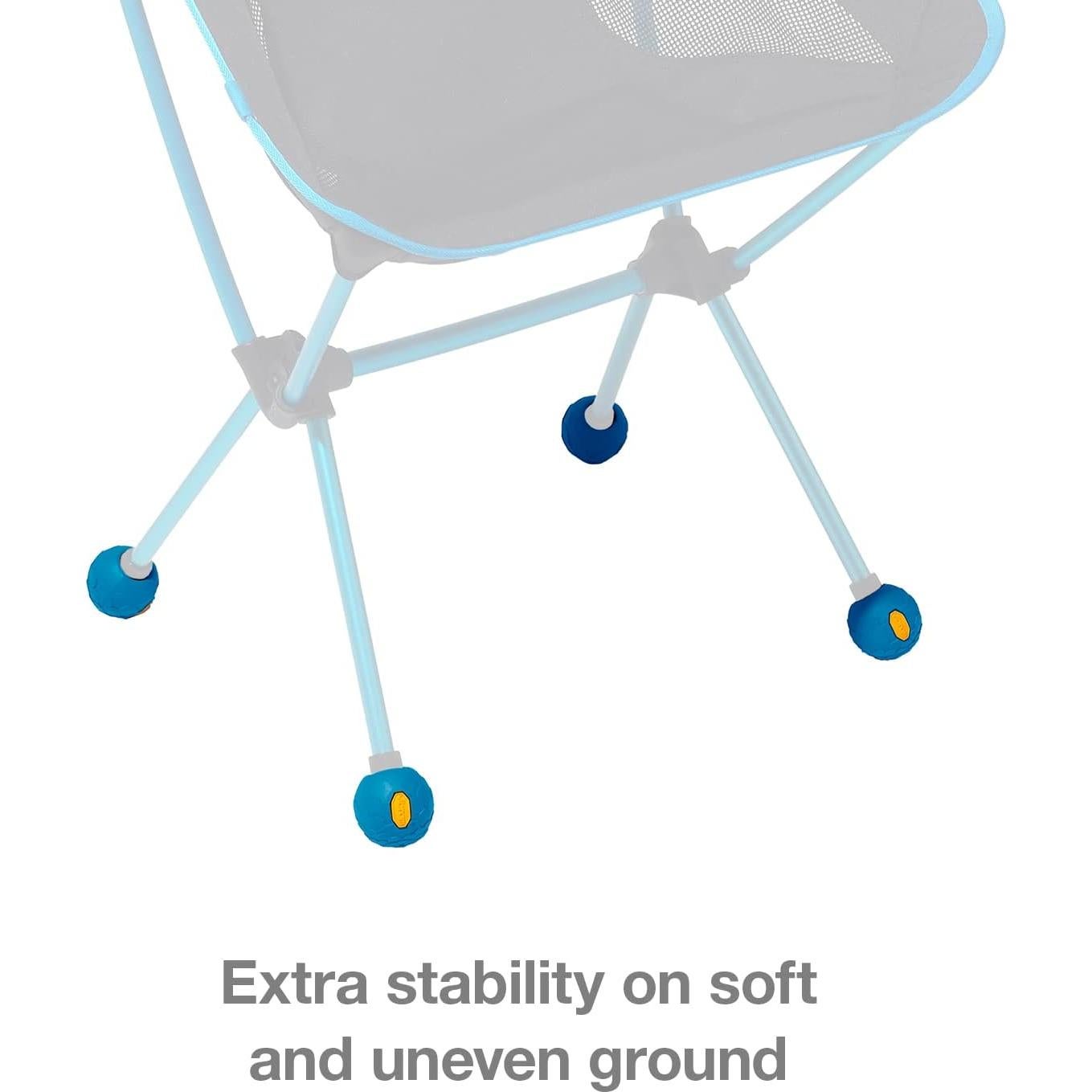 Extra stability on soft and uneven ground